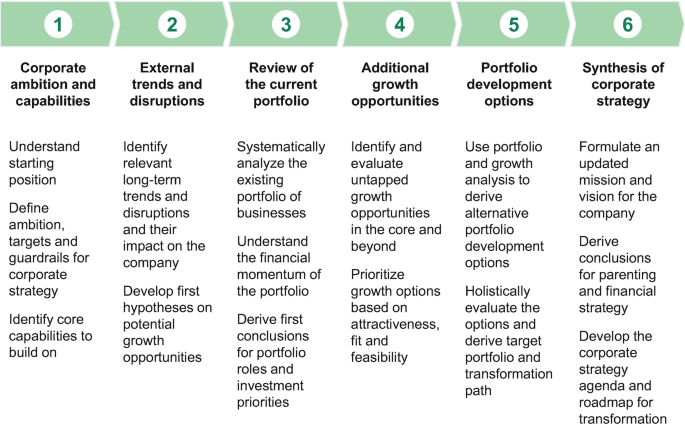 1

Corporate ambition and capabilities

Understand starting position

Define ambition, targets and guardrails for corporate strategy

Identify core capabilities to build on

2

External trends and disruptions

Identify relevant long-term trends and disruptions and their impact on the company

Develop first hypotheses on potential growth opportunities

3

Review of the current portfolio

Systematically analyze the existing portfolio of businesses

Understand the financial momentum of the portfolio

Derive first conclusions for portfolio roles and investment priorities

4

Additional growth opportunities

Identify and evaluate untapped growth opportunities in the core and beyond

Prioritize growth options based on attractiveness, fit and feasibility

5

Portfolio development options

Use portfolio and growth analysis to derive alternative portfolio development options

Holistically evaluate the options and derive target portfolio and transformation path

6

Synthesis of corporate strategy

Formulate an updated mission and vision for the company

Derive conclusions for parenting and financial strategy

Develop the corporate strategy agenda and roadmap for transformation